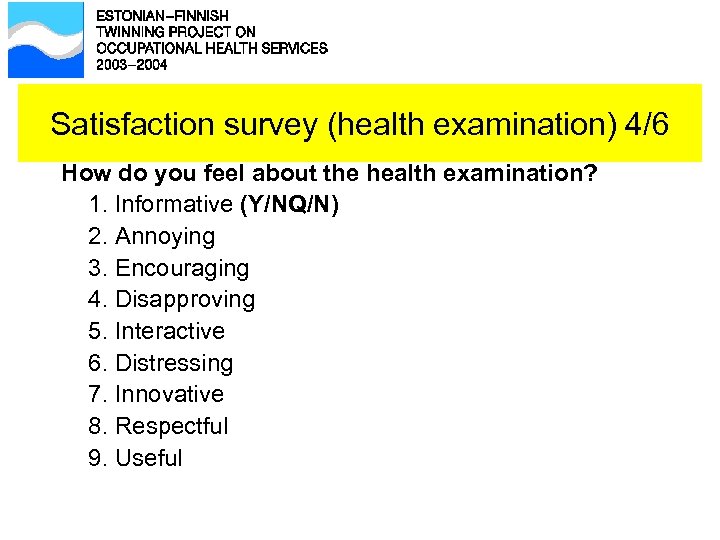 ESTONIAN–FINNISH
TWINNING PROJECT ON
OCCUPATIONAL HEALTH SERVICES
2003–2004

Satisfaction survey (health examination) 4/6

How do you feel about the health examination?
1. Informative (Y/NQ/N)
2. Annoying
3. Encouraging
4. Disapproving
5. Interactive
6. Distressing
7. Innovative
8. Respectful
9. Useful